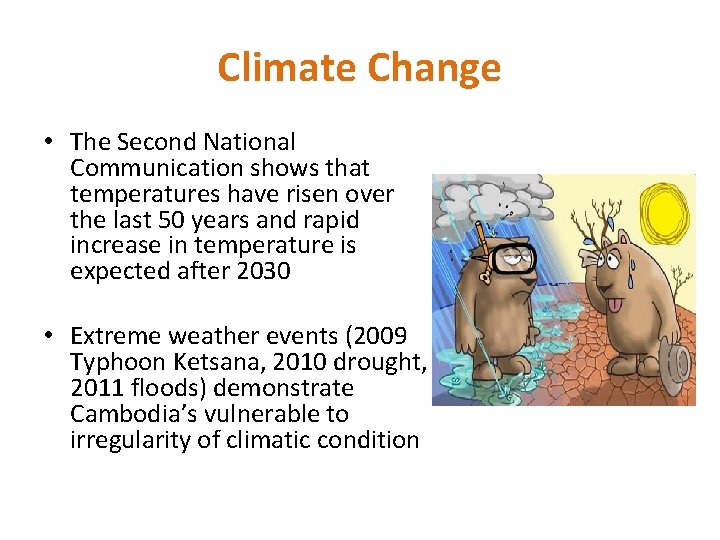 Climate Change

• The Second National Communication shows that temperatures have risen over the last 50 years and rapid increase in temperature is expected after 2030

• Extreme weather events (2009 Typhoon Ketsana, 2010 drought, 2011 floods) demonstrate Cambodia's vulnerable to irregularity of climatic condition